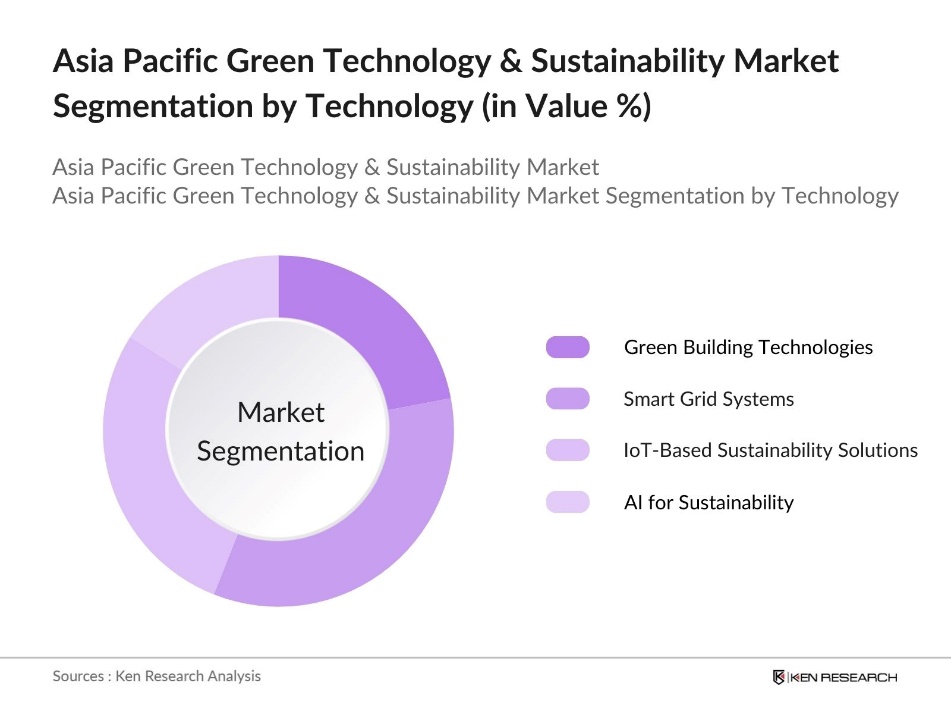 Asia Pacific Green Technology & Sustainability Market Segmentation by Technology (in Value %)

Asia Pacific Green Technology & Sustainability Market
Asia Pacific Green Technology & Sustainability Market Segmentation by Technology

Market Segmentation

Green Building Technologies
Smart Grid Systems
IoT-Based Sustainability Solutions
AI for Sustainability

Sources : Ken Research Analysis

KEN RESEARCH